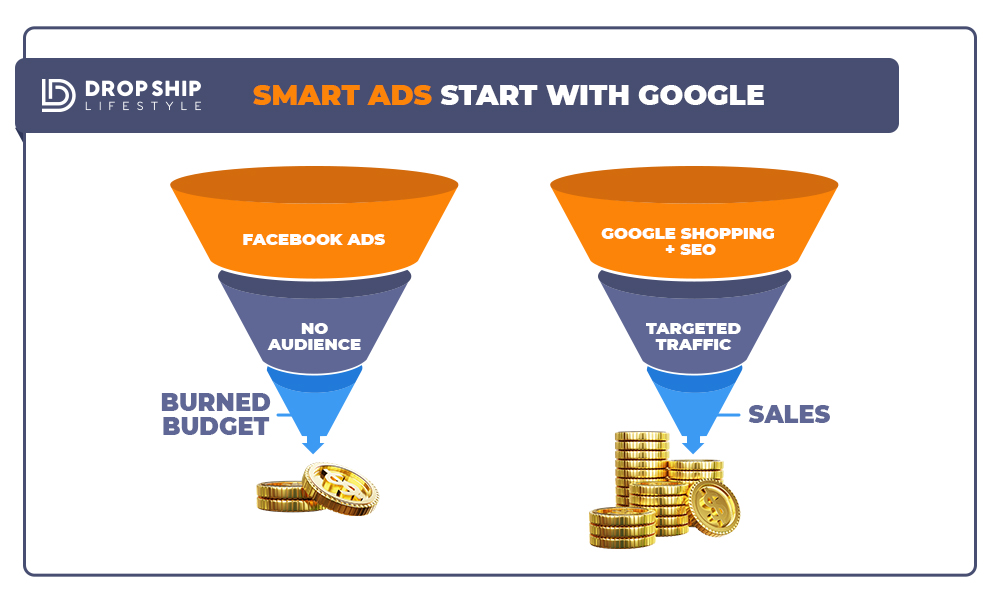 DROP SHIP LIFESTYLE

SMART ADS START WITH GOOGLE

FACEBOOK ADS

NO AUDIENCE

BURNED BUDGET

GOOGLE SHOPPING + SEO

TARGETED TRAFFIC

SALES